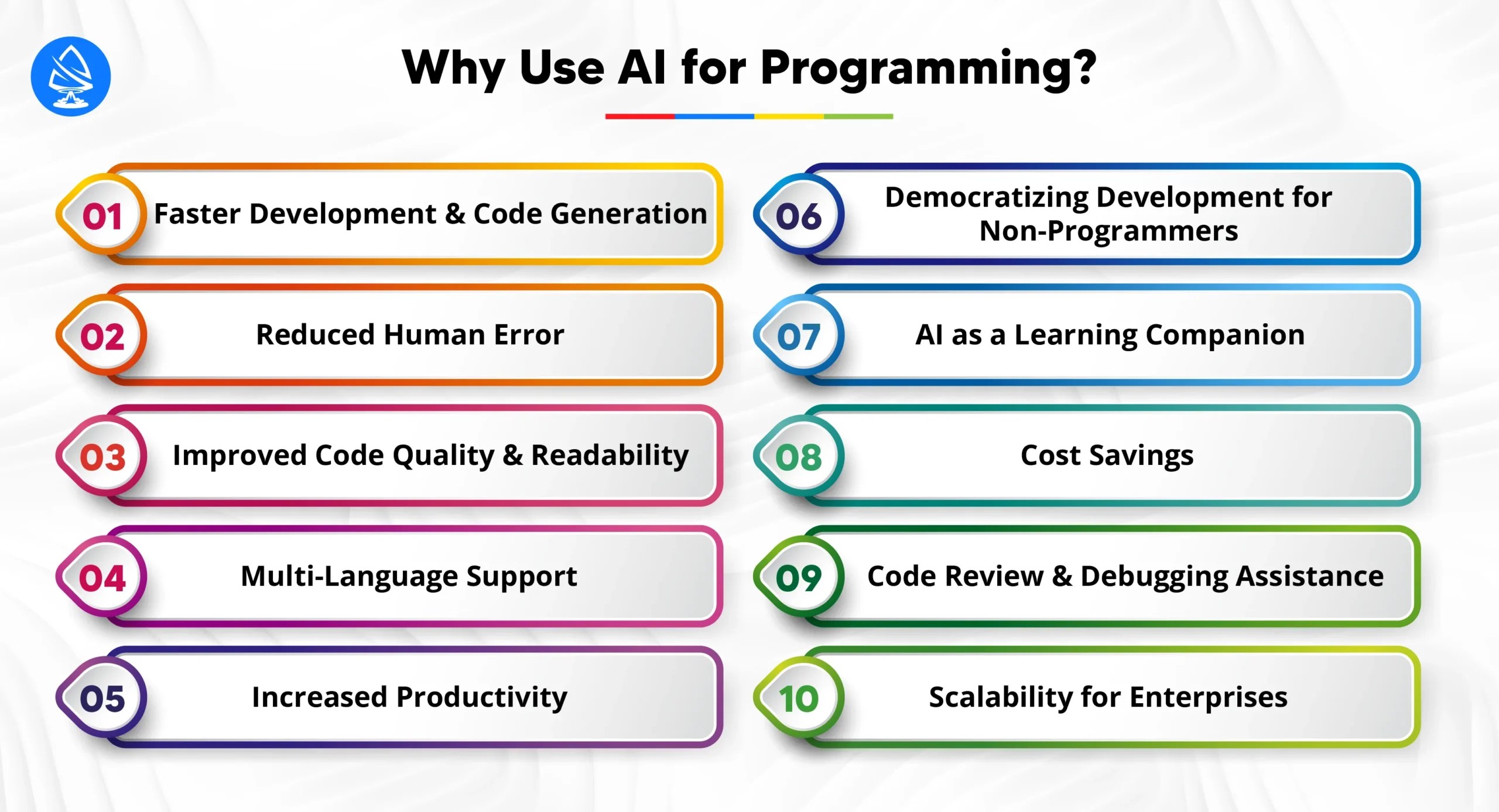 Why Use AI for Programming?

01 Faster Development & Code Generation

02 Reduced Human Error

03 Improved Code Quality & Readability

04 Multi-Language Support

05 Increased Productivity

06 Democratizing Development for Non-Programmers

07 AI as a Learning Companion

08 Cost Savings

09 Code Review & Debugging Assistance

10 Scalability for Enterprises